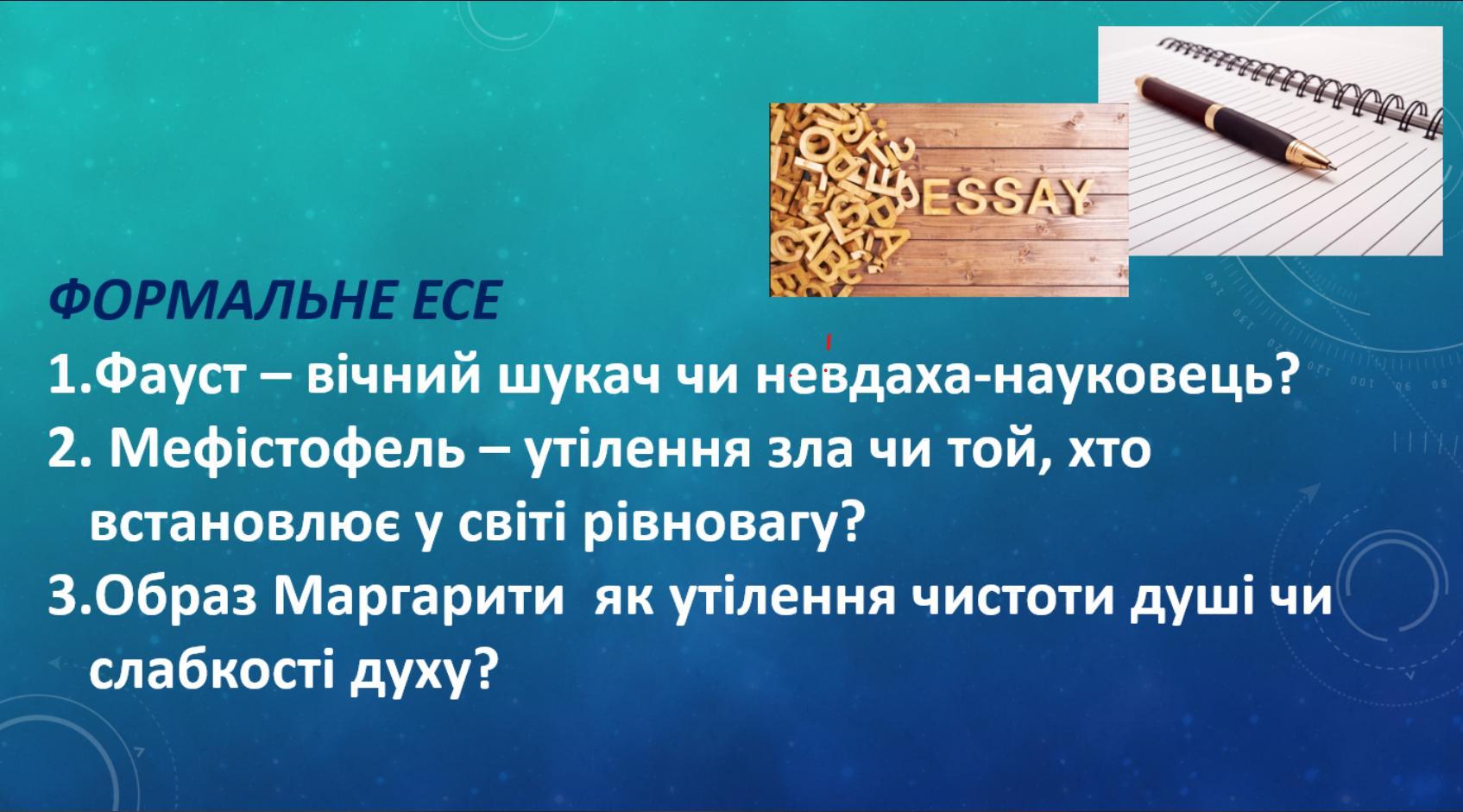 ESSAY

ФОРМАЛЬНЕ ЕСЕ

1.Фауст – вічний шукач чи невдаха-науковець?

2. Мефістофель – утілення зла чи той, хто встановлює у світі рівновагу?

3.Образ Маргарити  як утілення чистоти душі чи слабкості духу?